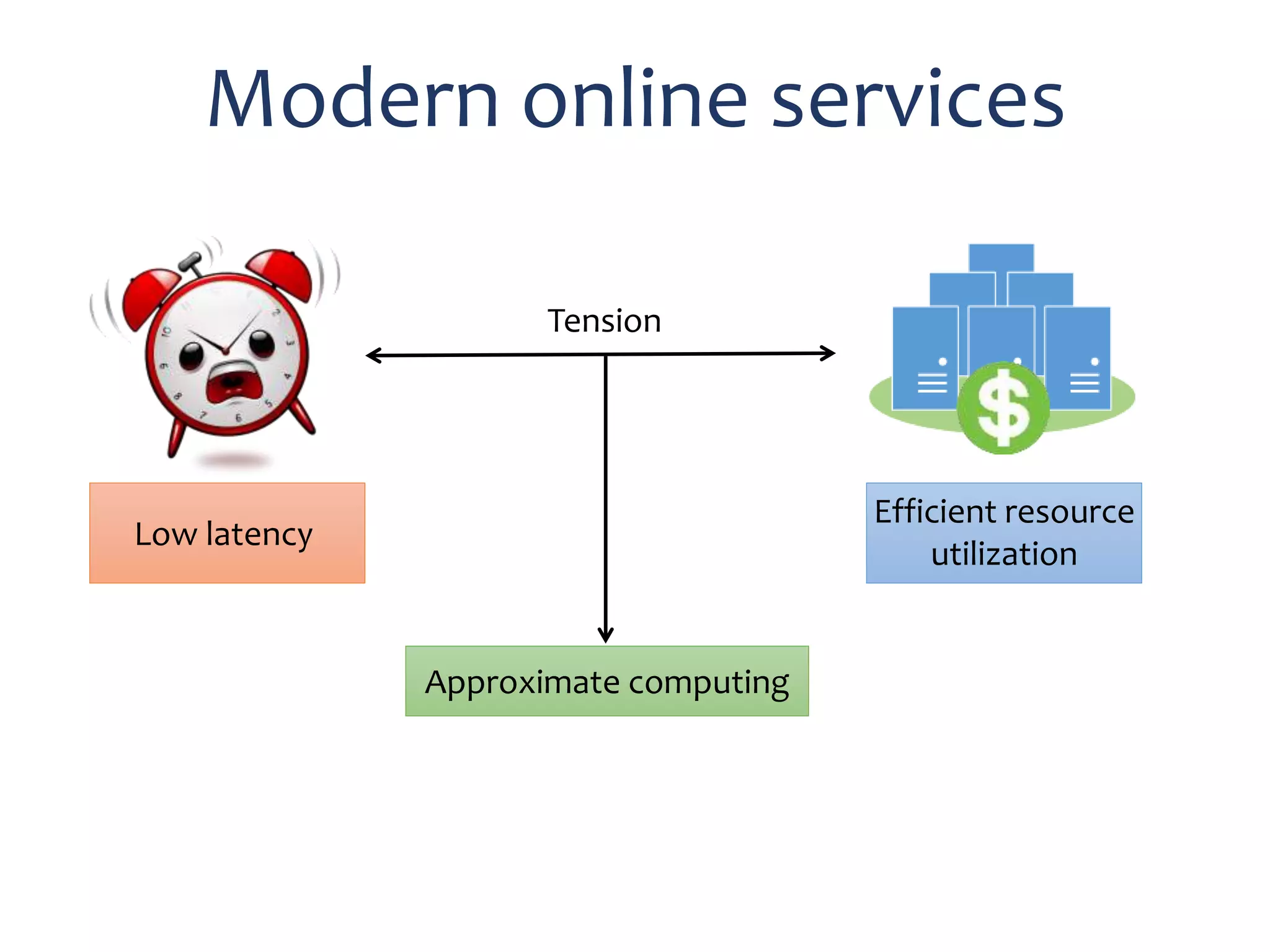 Modern online services

Tension

Low latency

Efficient resource utilization

Approximate computing